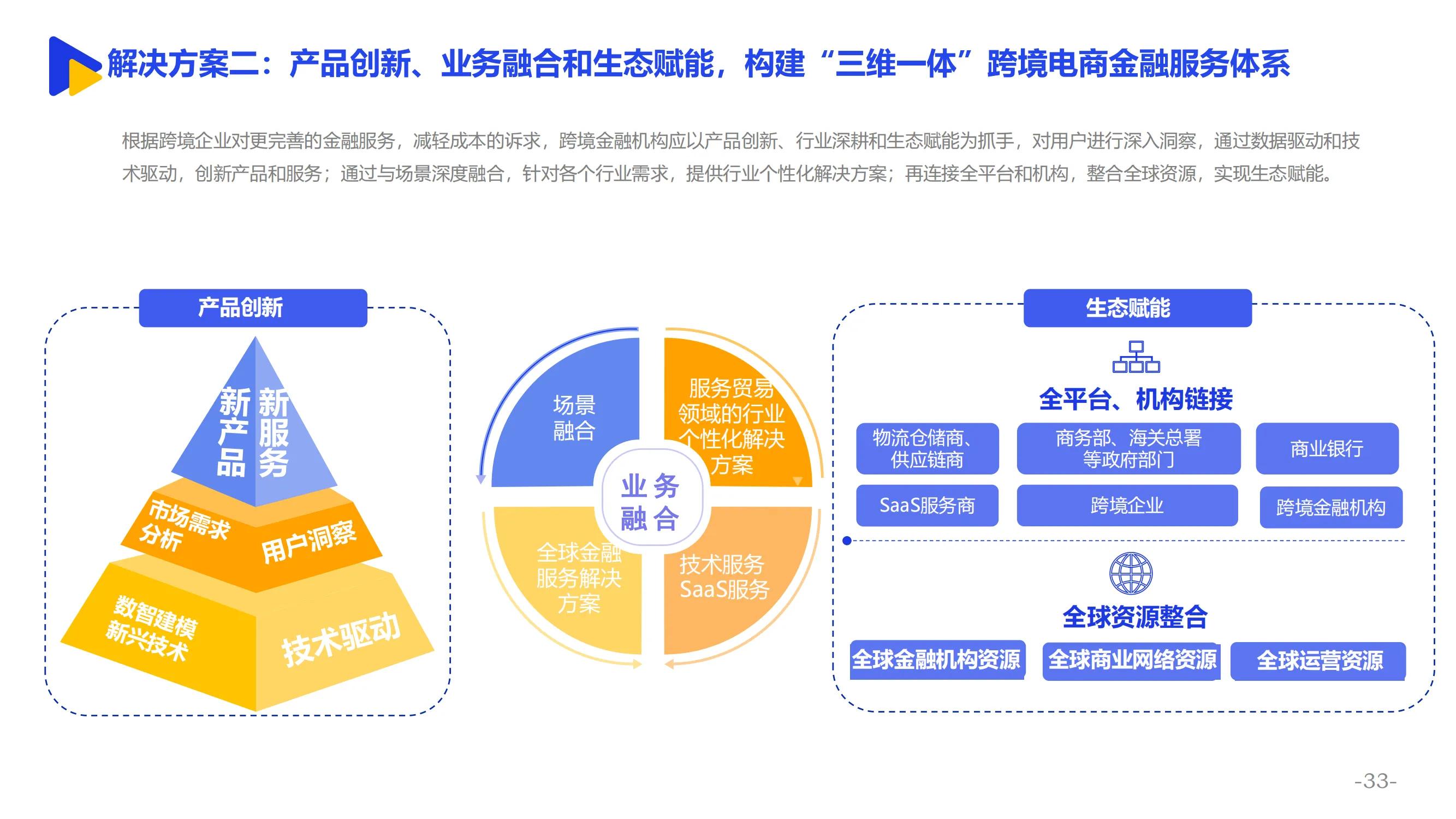 解决方案二：产品创新、业务融合和生态赋能，构建“三维一体”跨境电商金融服务体系

根据跨境企业对更完善的金融服务，减轻成本的诉求，跨境金融机构应以产品创新、行业深耕和生态赋能为抓手，对用户进行深入洞察，通过数据驱动和技术驱动，创新产品和服务；通过与场景深度融合，针对各个行业需求，提供行业个性化解决方案；再连接全平台和机构，整合全球资源，实现生态赋能。

产品创新

新产品
新服务
市场需求分析
用户洞察
数智建模新兴技术
技术驱动

场景融合
服务贸易领域的行业个性化解决方案
业务融合
全球金融服务解决方案
技术服务SaaS服务

生态赋能

全平台、机构链接
物流仓储商、供应链商
商务部、海关总署等政府部门
商业银行
SaaS服务商
跨境企业
跨境金融机构

全球资源整合
全球金融机构资源
全球商业网络资源
全球运营资源

-33-